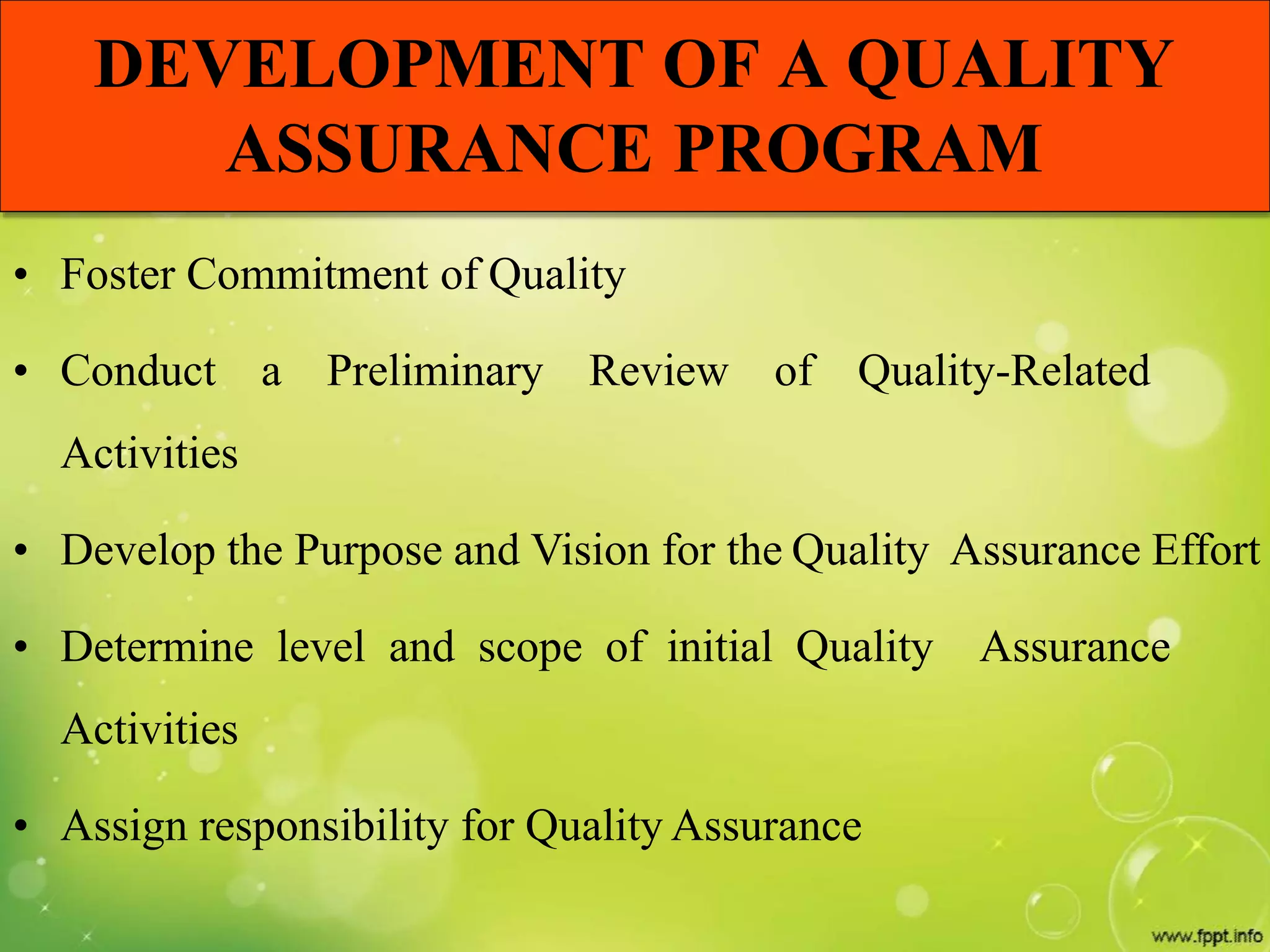 DEVELOPMENT OF A QUALITY ASSURANCE PROGRAM

• Foster Commitment of Quality

• Conduct a Preliminary Review of Quality-Related Activities

• Develop the Purpose and Vision for the Quality Assurance Effort

• Determine level and scope of initial Quality Assurance Activities

• Assign responsibility for Quality Assurance

www.fppt.info